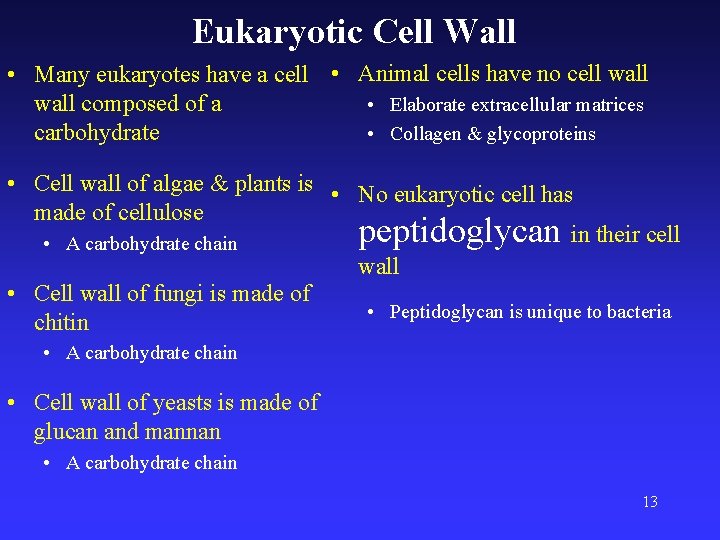 Eukaryotic Cell Wall

• Many eukaryotes have a cell wall composed of a carbohydrate

• Cell wall of algae & plants is made of cellulose
  • A carbohydrate chain

• Cell wall of fungi is made of chitin
  • A carbohydrate chain

• Cell wall of yeasts is made of glucan and mannan
  • A carbohydrate chain

• Animal cells have no cell wall
  • Elaborate extracellular matrices
  • Collagen & glycoproteins

• No eukaryotic cell has peptidoglycan in their cell wall

  • Peptidoglycan is unique to bacteria

13